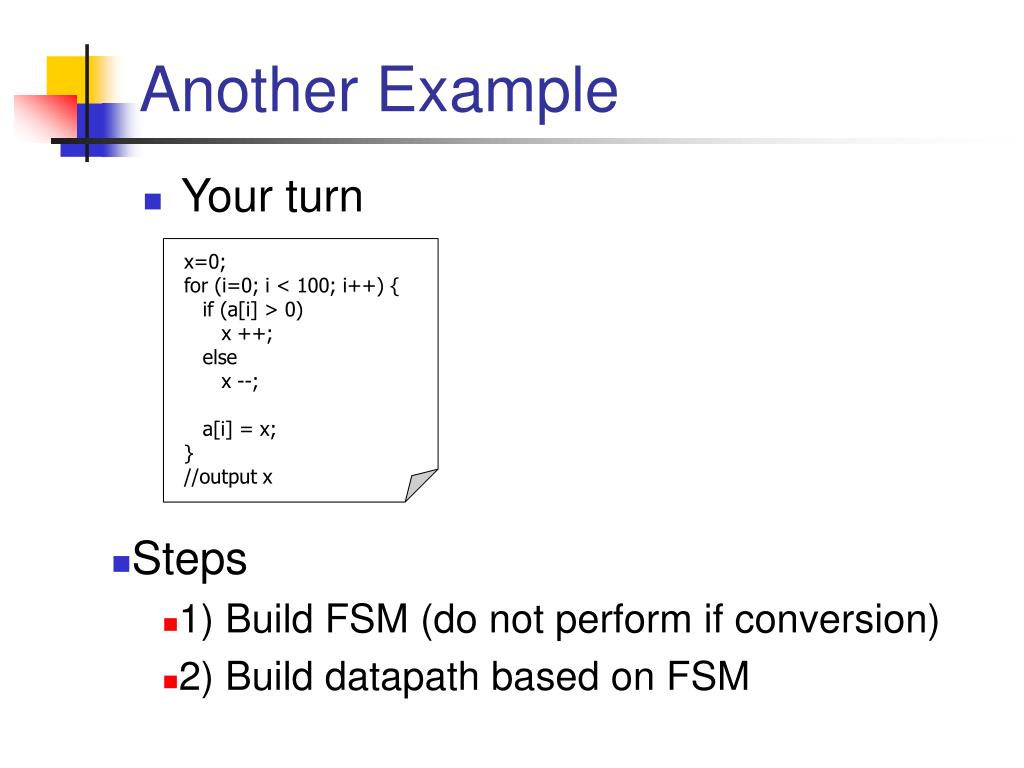 Another Example

Your turn

x=0;
for (i=0; i < 100; i++) {
if (a[i] > 0)
x ++;
else
x --;

a[i] = x;
}
//output x

Steps

1) Build FSM (do not perform if conversion)

2) Build datapath based on FSM